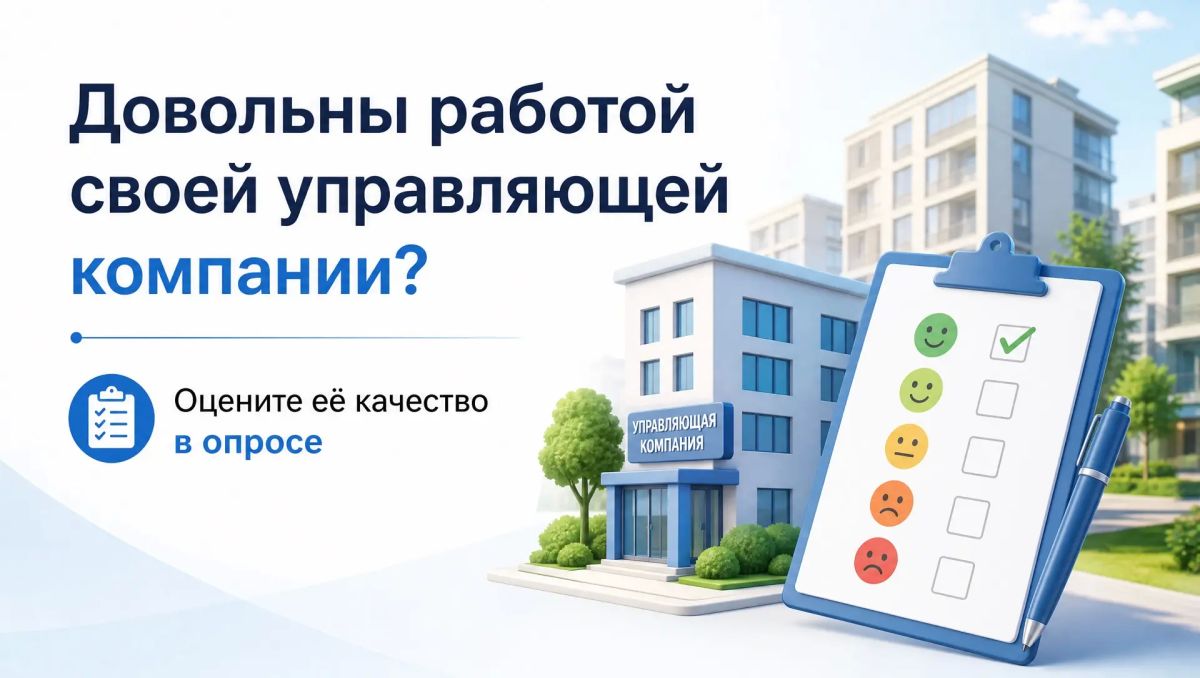 Довольны работой своей управляющей компании?

Оцените её качество в опросе

УПРАВЛЯЮЩАЯ КОМПАНИЯ